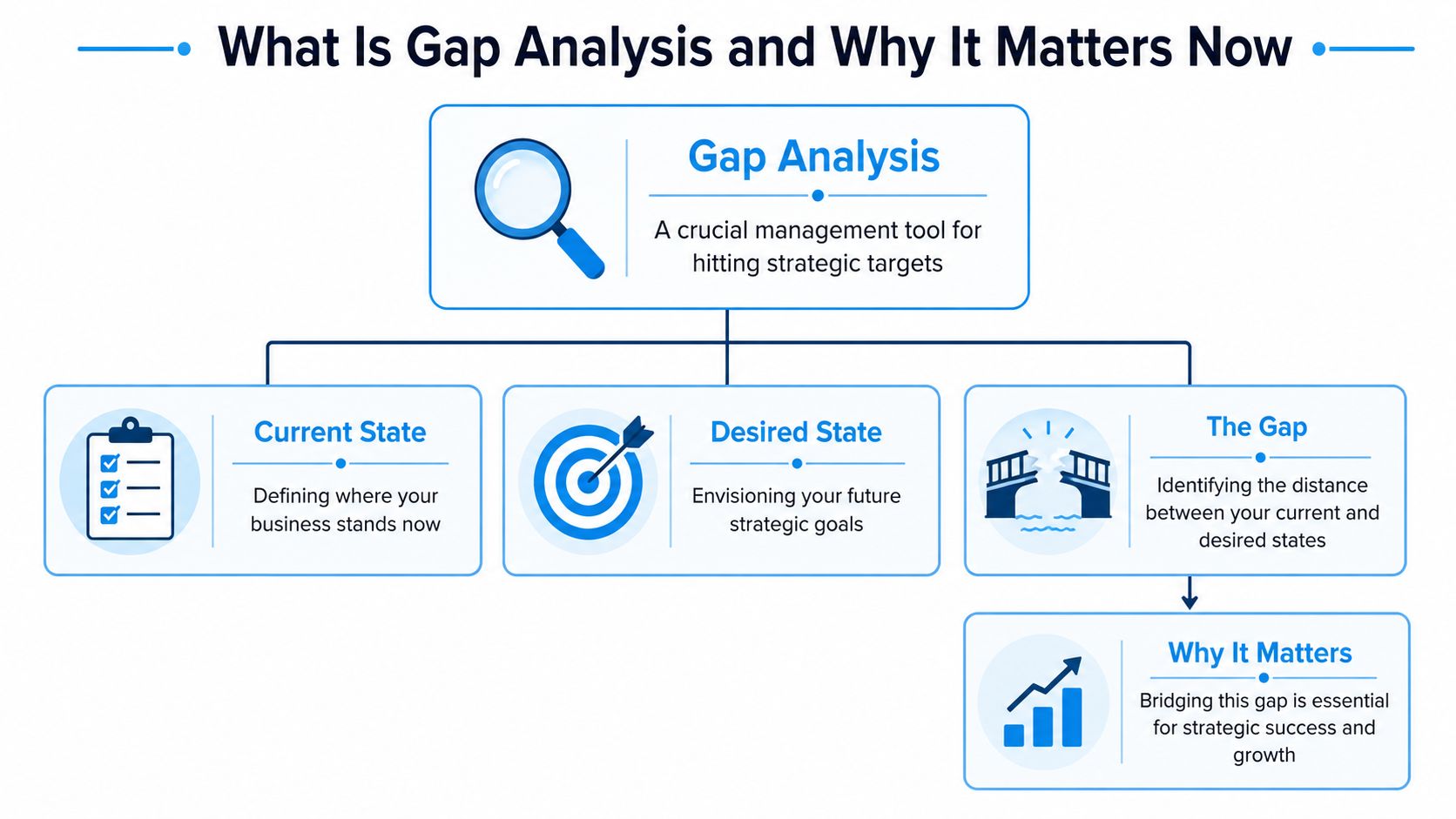 What Is Gap Analysis and Why It Matters Now

Gap Analysis

A crucial management tool for hitting strategic targets

Current State

Defining where your business stands now

Desired State

Envisioning your future strategic goals

The Gap

Identifying the distance between your current and desired states

Why It Matters

Bridging this gap is essential for strategic success and growth